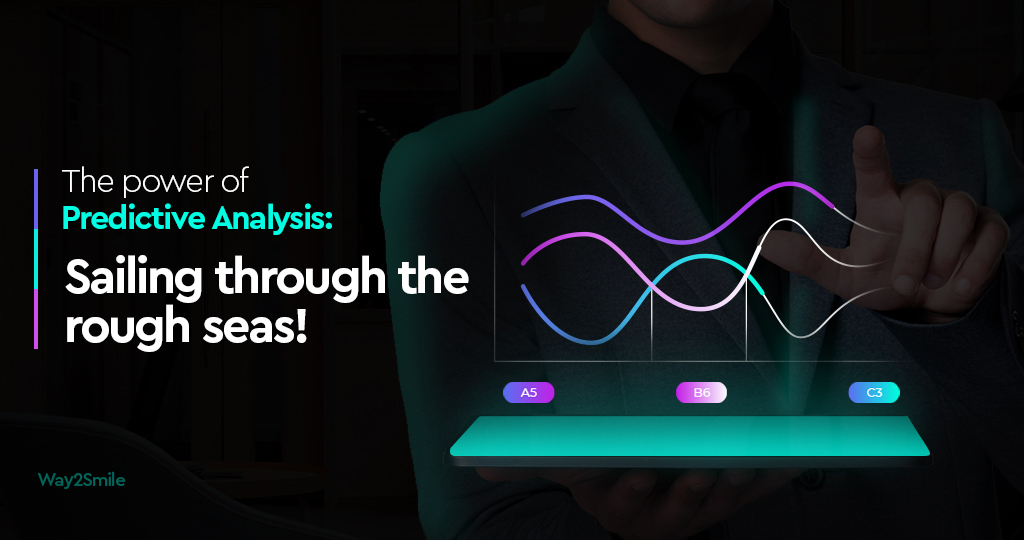 The power of
Predictive Analysis:
Sailing through the rough seas!

A5
B6
C3

Way2Smile